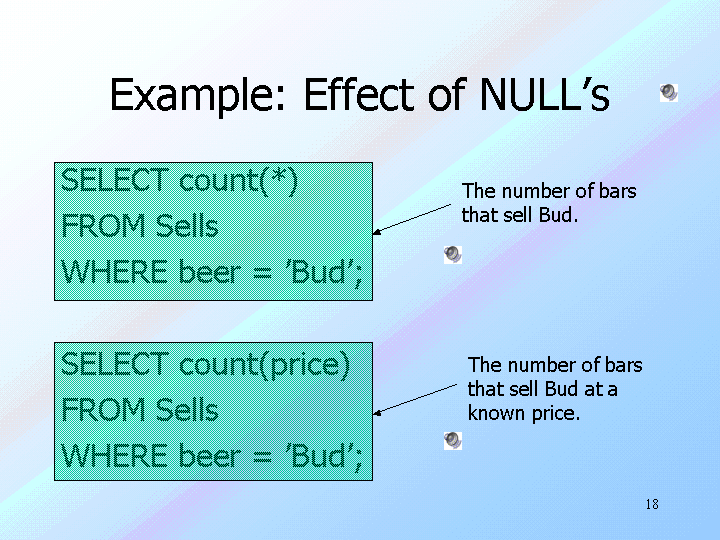 Example: Effect of NULL’s

SELECT count(*)
FROM Sells
WHERE beer = ’Bud’;

The number of bars that sell Bud.

SELECT count(price)
FROM Sells
WHERE beer = ’Bud’;

The number of bars that sell Bud at a known price.

18